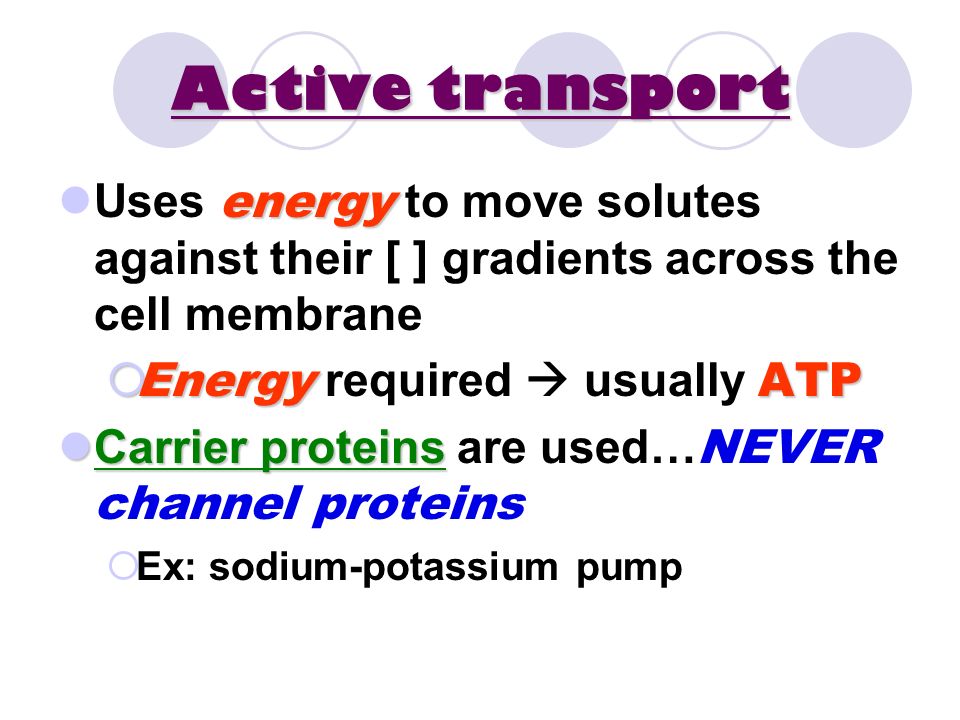 Active transport

Uses energy to move solutes against their [ ] gradients across the cell membrane

Energy required → usually ATP

Carrier proteins are used…NEVER channel proteins

Ex: sodium-potassium pump